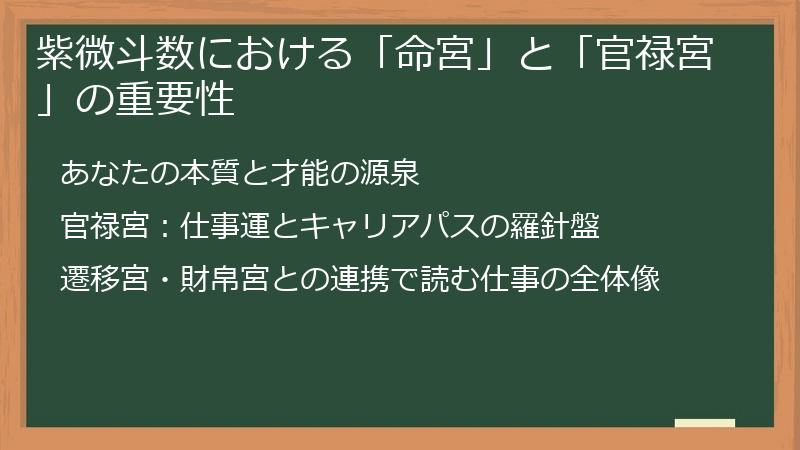 紫微斗数における「命宮」と「官禄宮」の重要性

あなたの本質と才能の源泉

官禄宮：仕事運とキャリアパスの羅針盤

遷移宮・財帛宮との連携で読む仕事の全体像